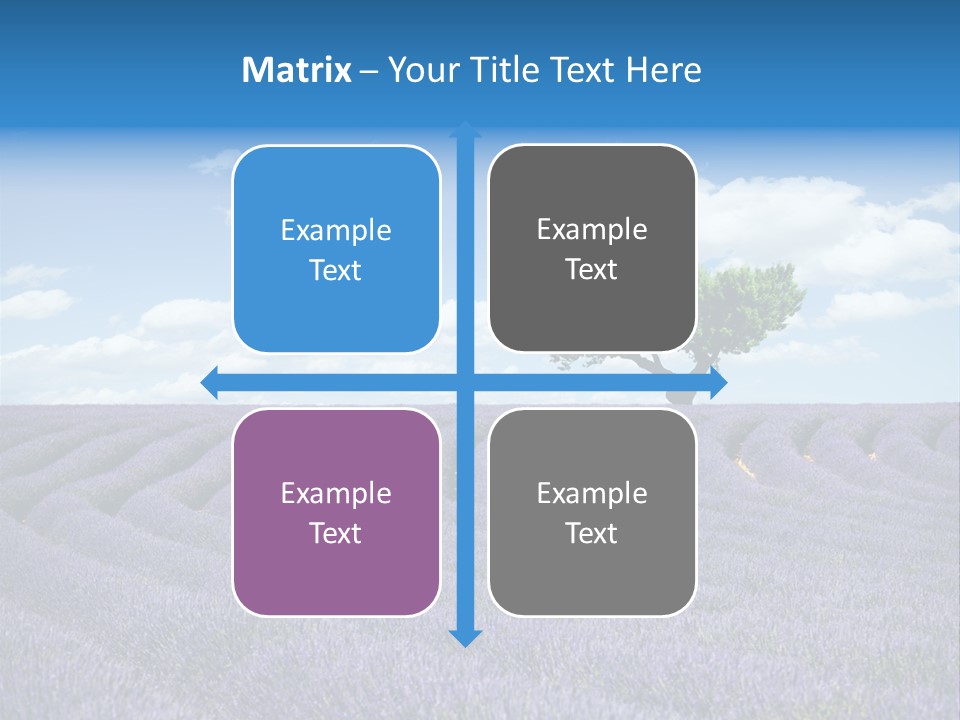 Matrix – Your Title Text Here

Example Text

Example Text

Example Text

Example Text